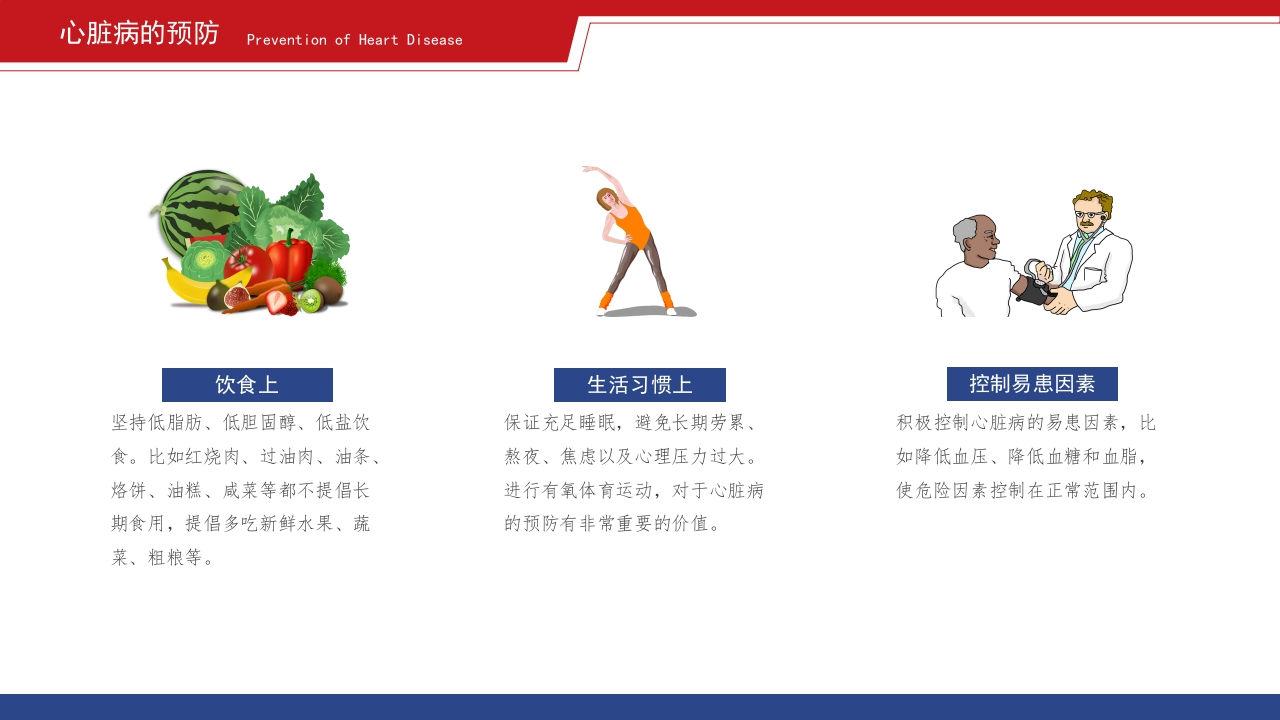 心脏病的预防 Prevention of Heart Disease

饮食上

坚持低脂肪、低胆固醇、低盐饮食。比如红烧肉、过油肉、油条、烙饼、油糕、咸菜等都不提倡长期食用，提倡多吃新鲜水果、蔬菜、粗粮等。

生活习惯上

保证充足睡眠，避免长期劳累、熬夜、焦虑以及心理压力过大。进行有氧体育运动，对于心脏病的预防有非常重要的价值。

控制易患因素

积极控制心脏病的易患因素，比如降低血压、降低血糖和血脂，使危险因素控制在正常范围内。